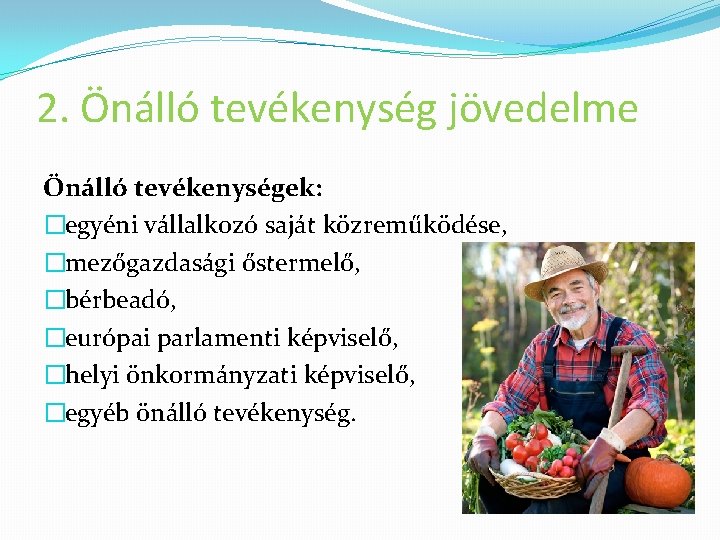 2. Önálló tevékenység jövedelme

Önálló tevékenységek:
□egyéni vállalkozó saját közreműködése,
□mezőgazdasági őstermelő,
□bérbeadó,
□európai parlamenti képviselő,
□helyi önkormányzati képviselő,
□egyéb önálló tevékenység.